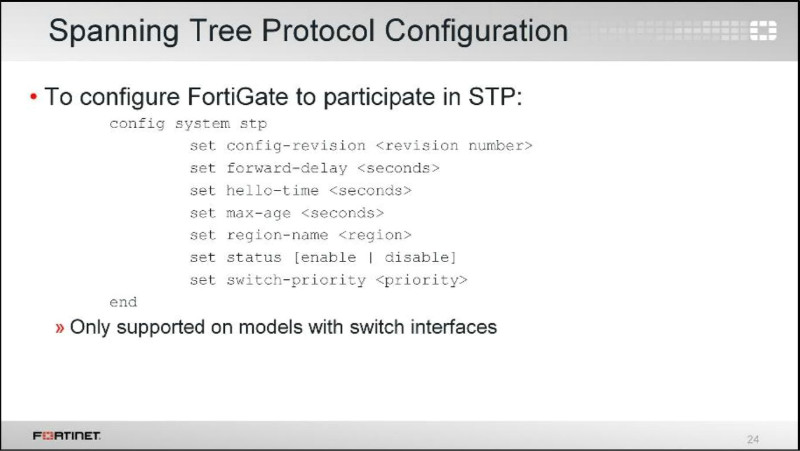 Spanning Tree Protocol Configuration

• To configure FortiGate to participate in STP:

config system stp
set config-revision <revision number>
set forward-delay <seconds>
set hello-time <seconds>
set max-age <seconds>
set region-name <region>
set status [enable | disable]
set switch-priority <priority>
end

» Only supported on models with switch interfaces

FORTINET

24